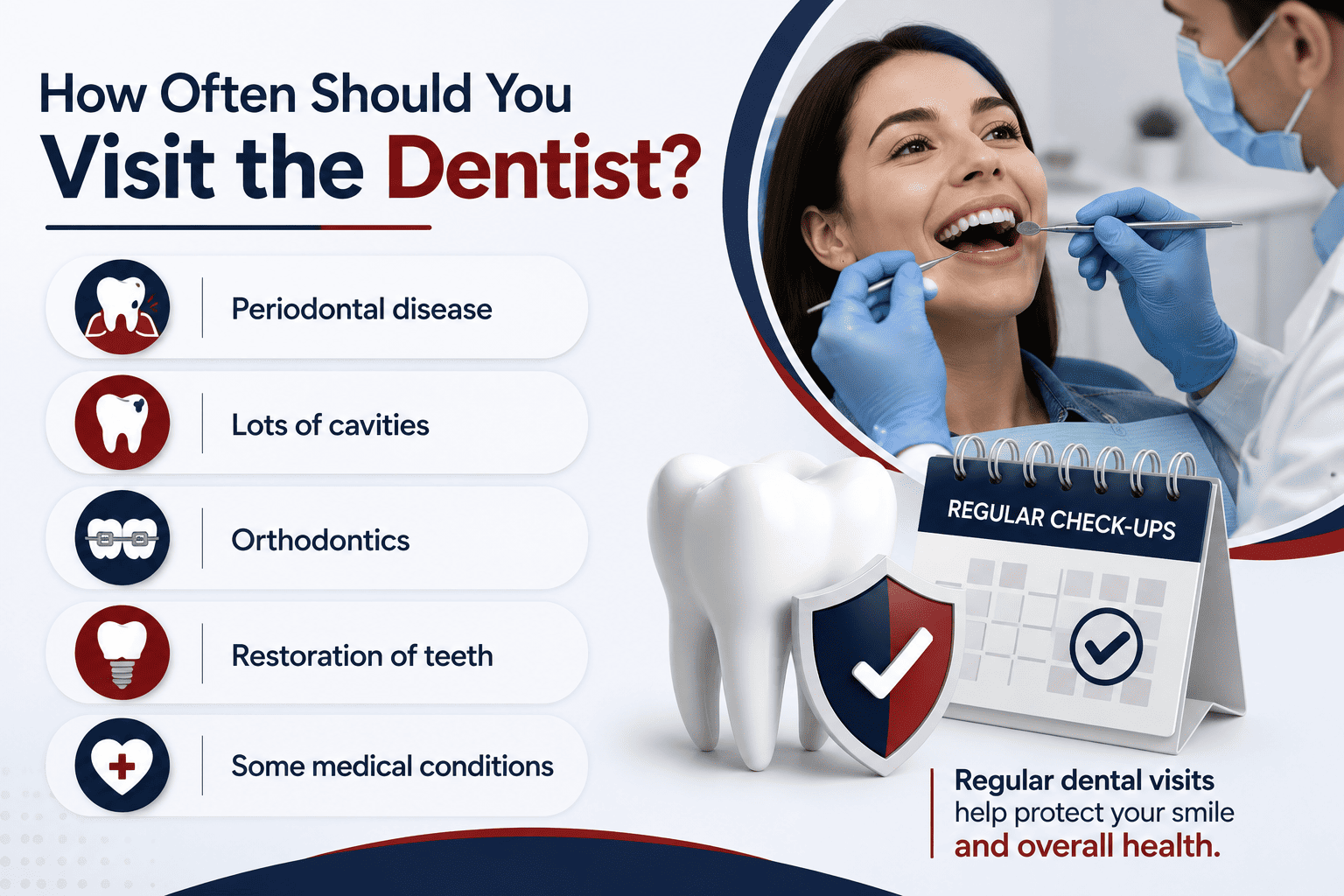 How Often Should You Visit the Dentist?

Periodontal disease

Lots of cavities

Orthodontics

Restoration of teeth

Some medical conditions

REGULAR CHECK-UPS

Regular dental visits help protect your smile and overall health.